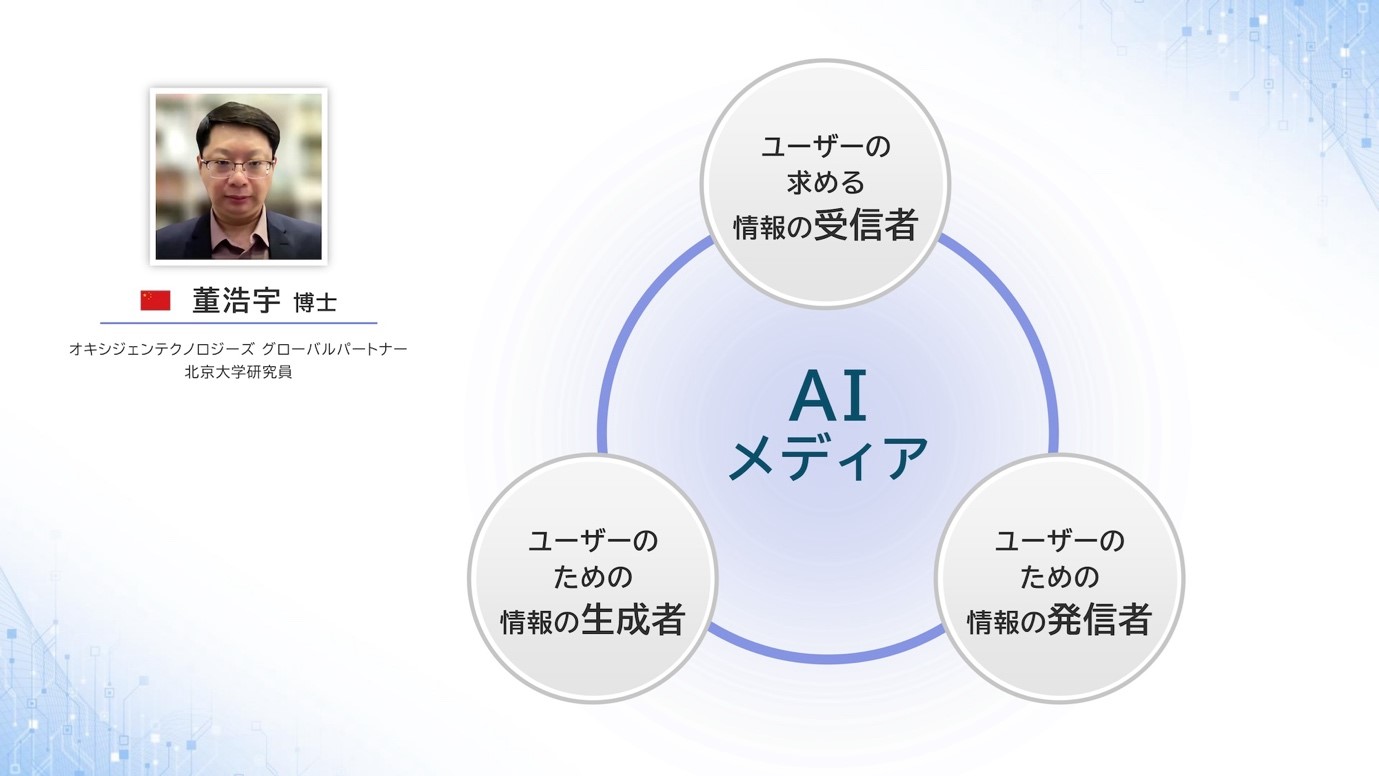 董浩宇 博士

オキシジェンテクノロジーズ グローバルパートナー
北京大学研究員

ユーザーの
求める
情報の受信者

AI
メディア

ユーザーの
ための
情報の生成者

ユーザーの
ための
情報の発信者